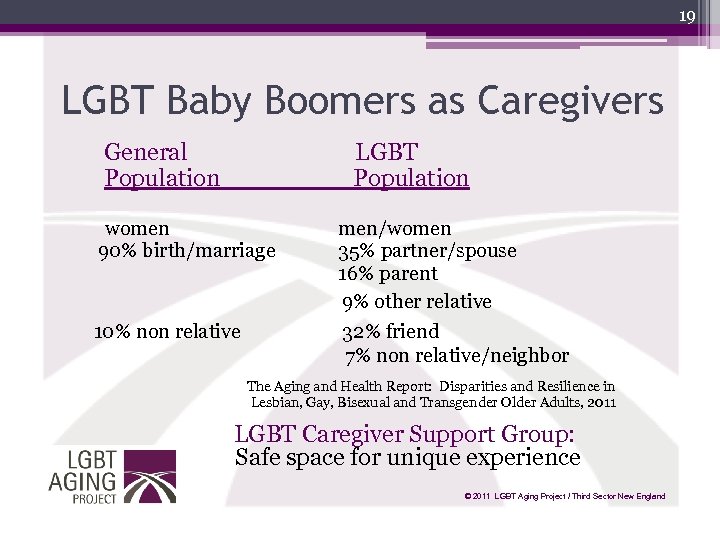 19

LGBT Baby Boomers as Caregivers

| General Population | LGBT Population |
|---|---|
| women | men/women |
| 90% birth/marriage | 35% partner/spouse |
| | 16% parent |
| | 9% other relative |
| 10% non relative | 32% friend |
| | 7% non relative/neighbor |

The Aging and Health Report: Disparities and Resilience in Lesbian, Gay, Bisexual and Transgender Older Adults, 2011

LGBT Caregiver Support Group:
Safe space for unique experience

LGBT AGING PROJECT

© 2011 LGBT Aging Project / Third Sector New England